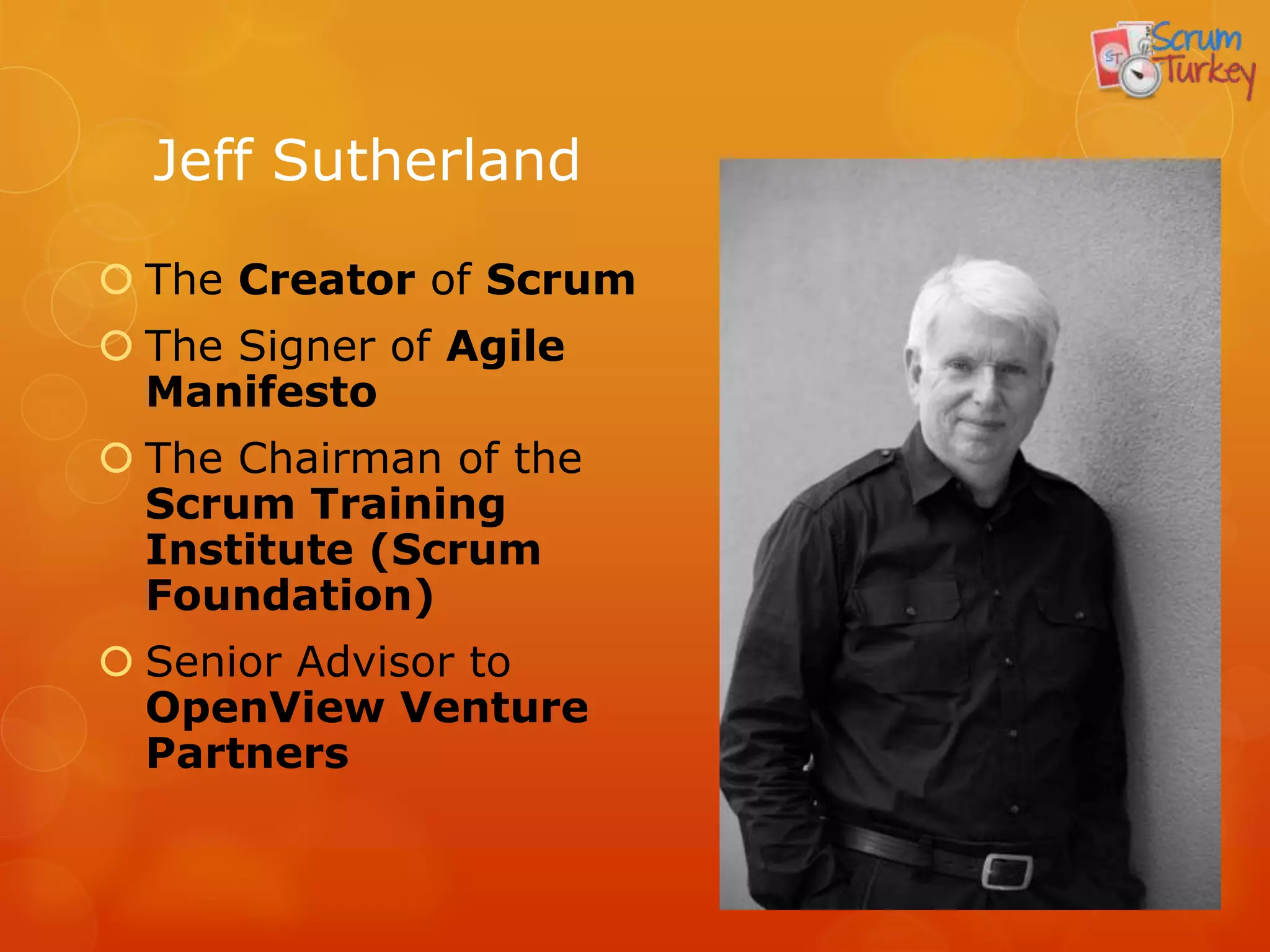 ST Scrum Turkey

Jeff Sutherland

The Creator of Scrum

The Signer of Agile Manifesto

The Chairman of the Scrum Training Institute (Scrum Foundation)

Senior Advisor to OpenView Venture Partners